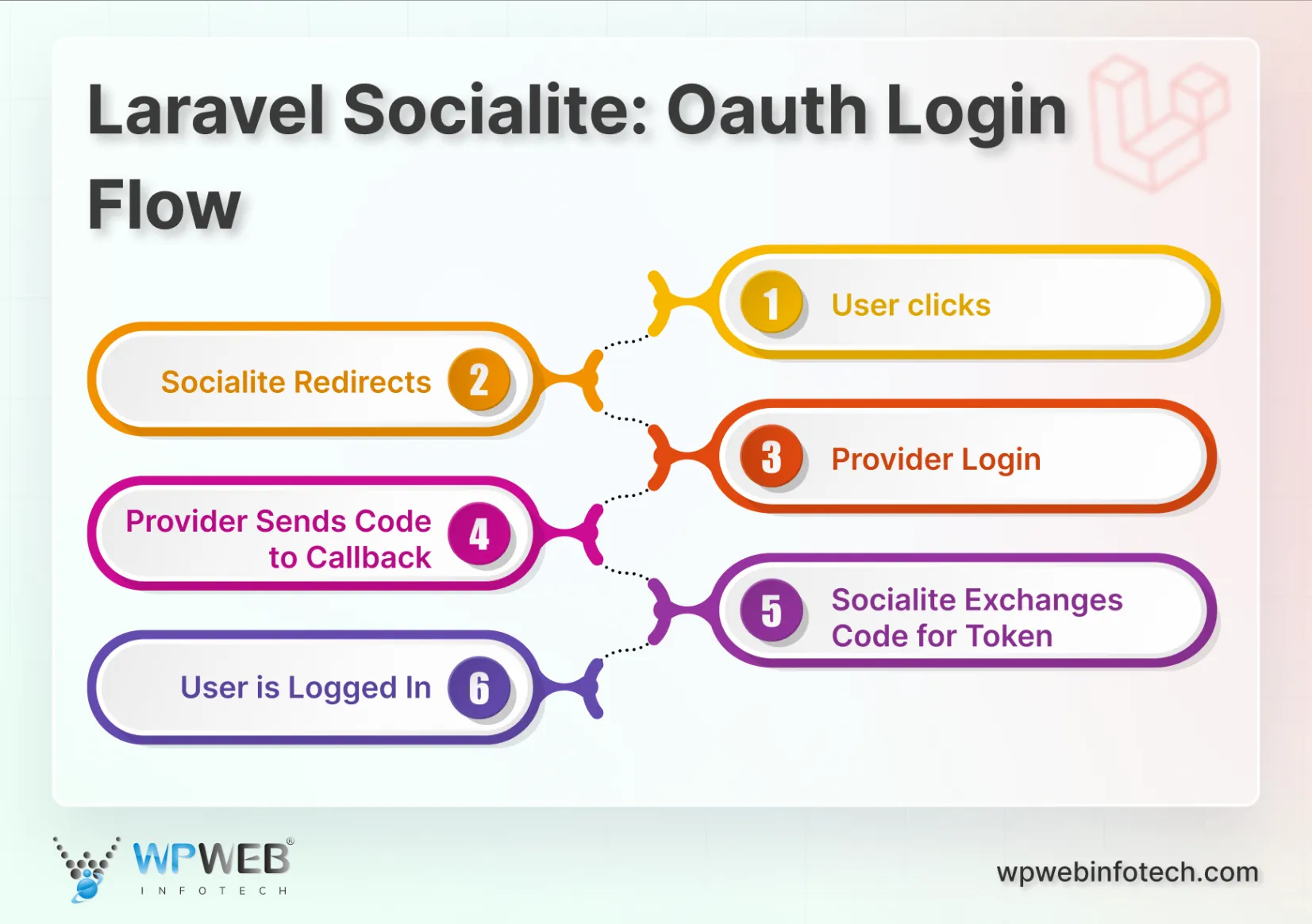 Laravel Socialite: Oauth Login Flow

1 User clicks

Socialite Redirects 2

3 Provider Login

Provider Sends Code to Callback 4

5 Socialite Exchanges Code for Token

User is Logged In 6

WPWEB® INFOTECH

wpwebinfotech.com